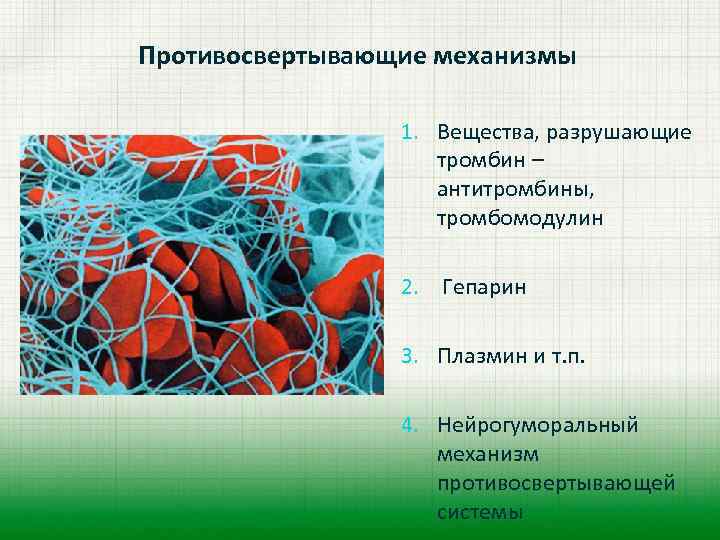 Противосвертывающие механизмы

1. Вещества, разрушающие тромбин – антитромбины, тромбомодулин

2. Гепарин

3. Плазмин и т.п.

4. Нейрогуморальный механизм противосвертывающей системы